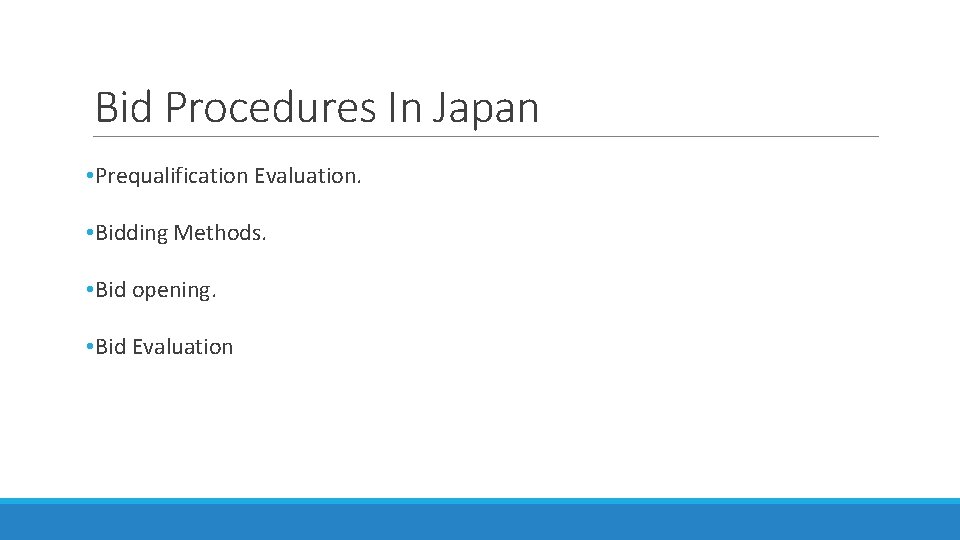 Bid Procedures In Japan

•Prequalification Evaluation.

•Bidding Methods.

•Bid opening.

•Bid Evaluation